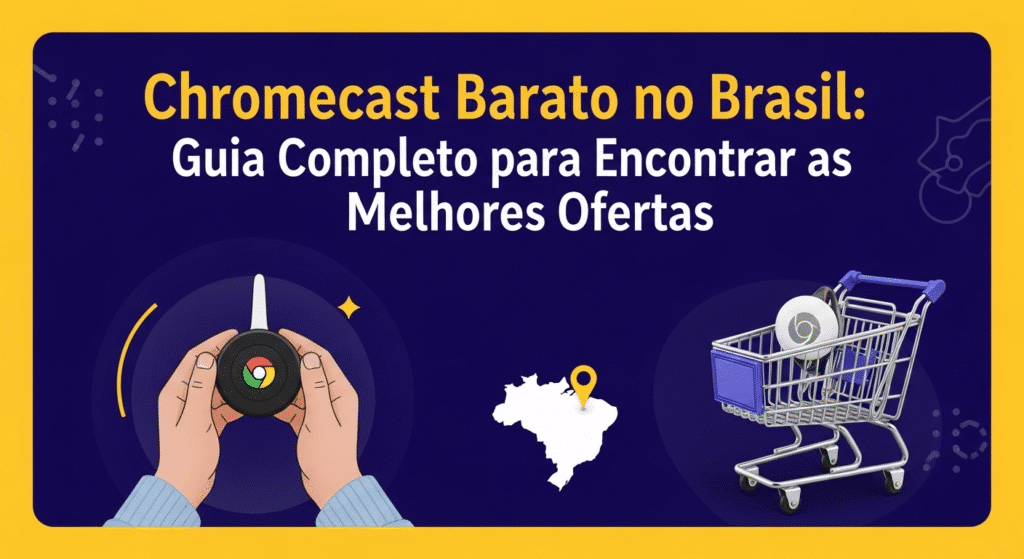 Chromecast Barato no Brasil:
Guia Completo para Encontrar as Melhores Ofertas